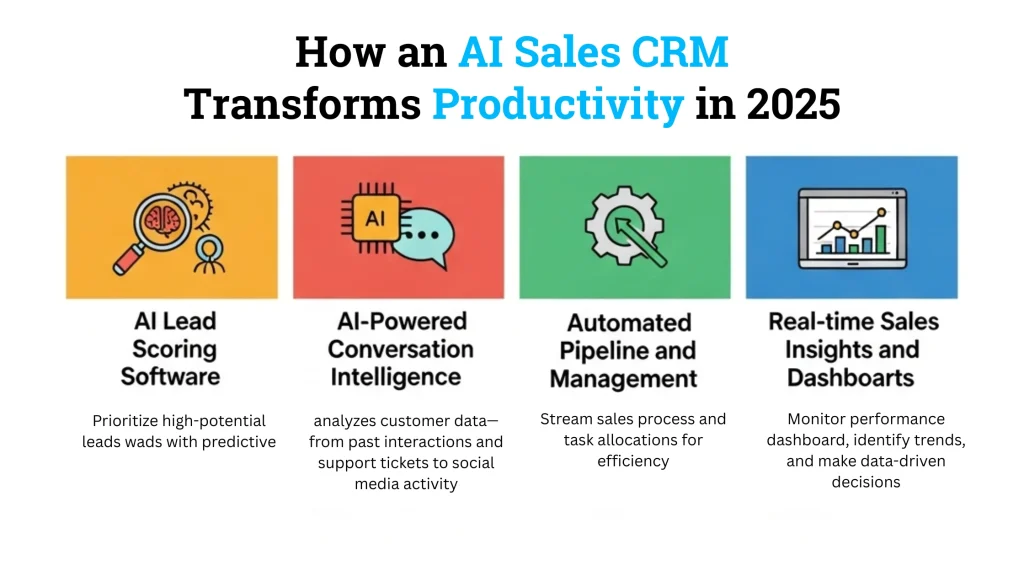 How an AI Sales CRM Transforms Productivity in 2025

AI

AI Lead Scoring Software

Prioritize high-potential leads wads with predictive

AI-Powered Conversation Intelligence

analyzes customer data—from past interactions and support tickets to social media activity

Automated Pipeline and Management

Stream sales process and task allocations for efficiency

Real-time Sales Insights and Dashboarts

Monitor performance dashboard, identify trends, and make data-driven decisions